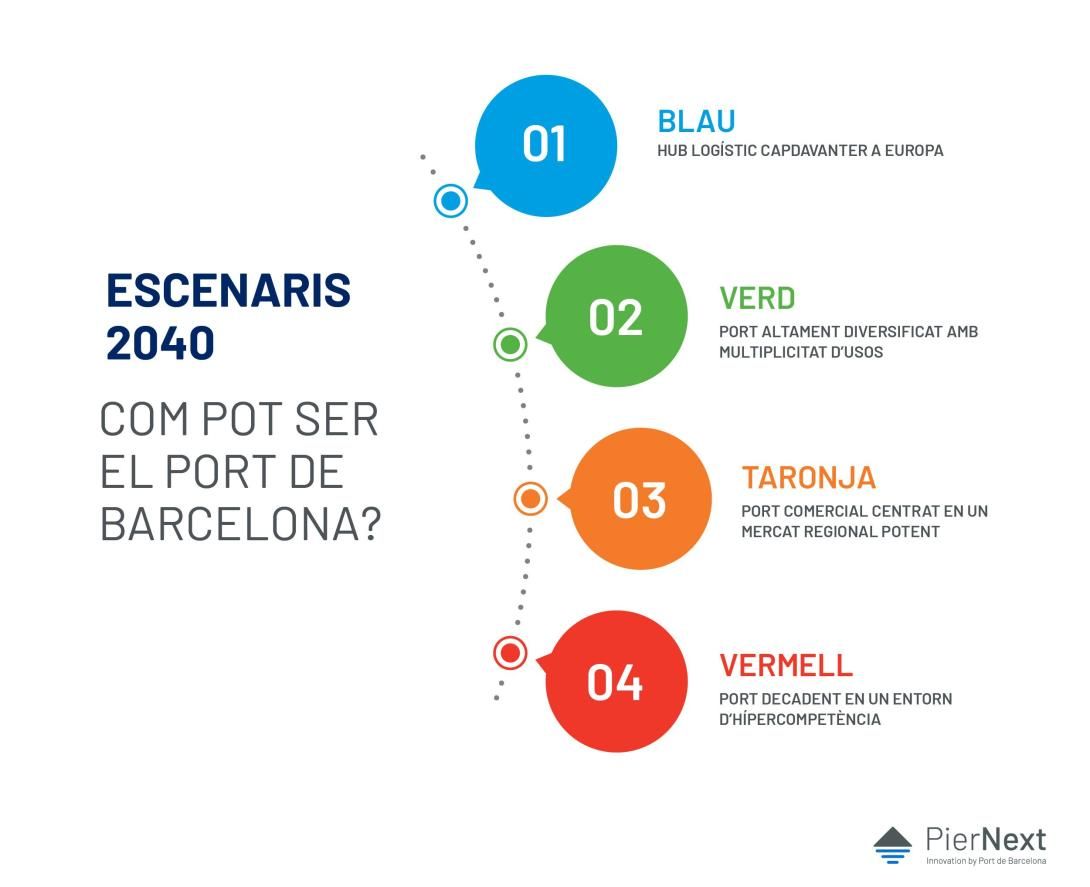 ESCENARIS 2040

COM POT SER EL PORT DE BARCELONA?

01
BLAU
HUB LOGÍSTIC CAPDAVANTER A EUROPA

02
VERD
PORT ALTAMENT DIVERSIFICAT AMB MULTIPLICITAT D'USOS

03
TARONJA
PORT COMERCIAL CENTRAT EN UN MERCAT REGIONAL POTENT

04
VERMELL
PORT DECADENT EN UN ENTORN D'HÍPERCOMPETÈNCIA

PierNext
Innovation by Port de Barcelona